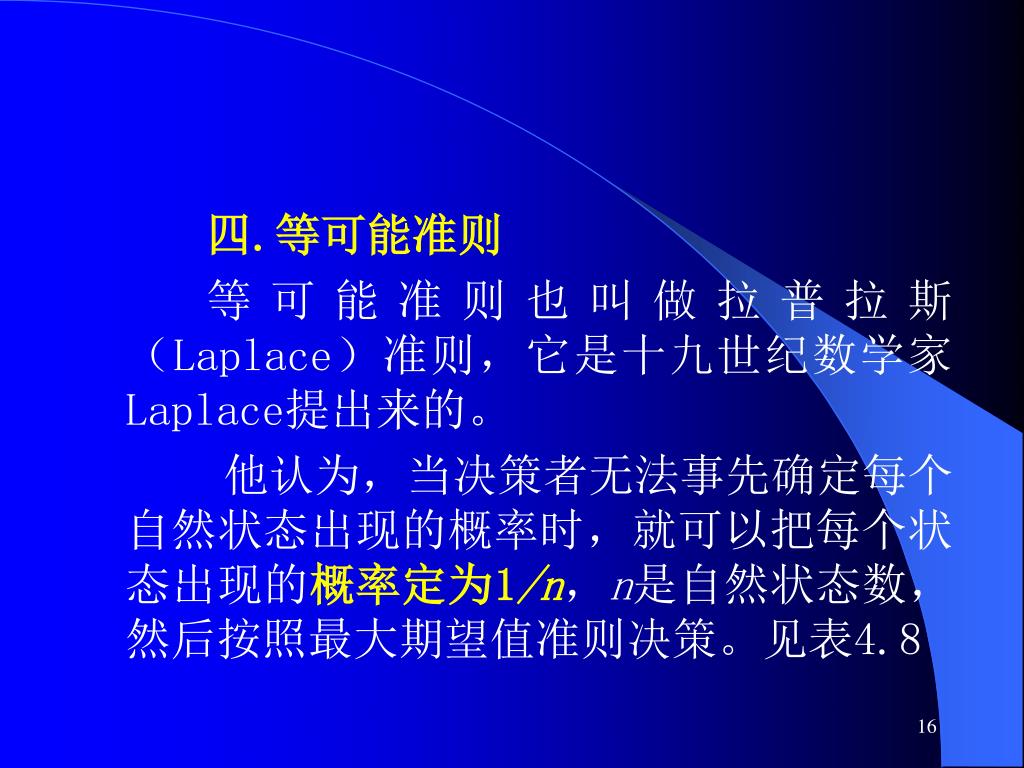 四.等可能准则

等可能准则也叫做拉普拉斯（Laplace）准则，它是十九世纪数学家Laplace提出来的。

他认为，当决策者无法事先确定每个自然状态出现的概率时，就可以把每个状态出现的概率定为$1/n$，$n$是自然状态数，然后按照最大期望值准则决策。见表4.8

16